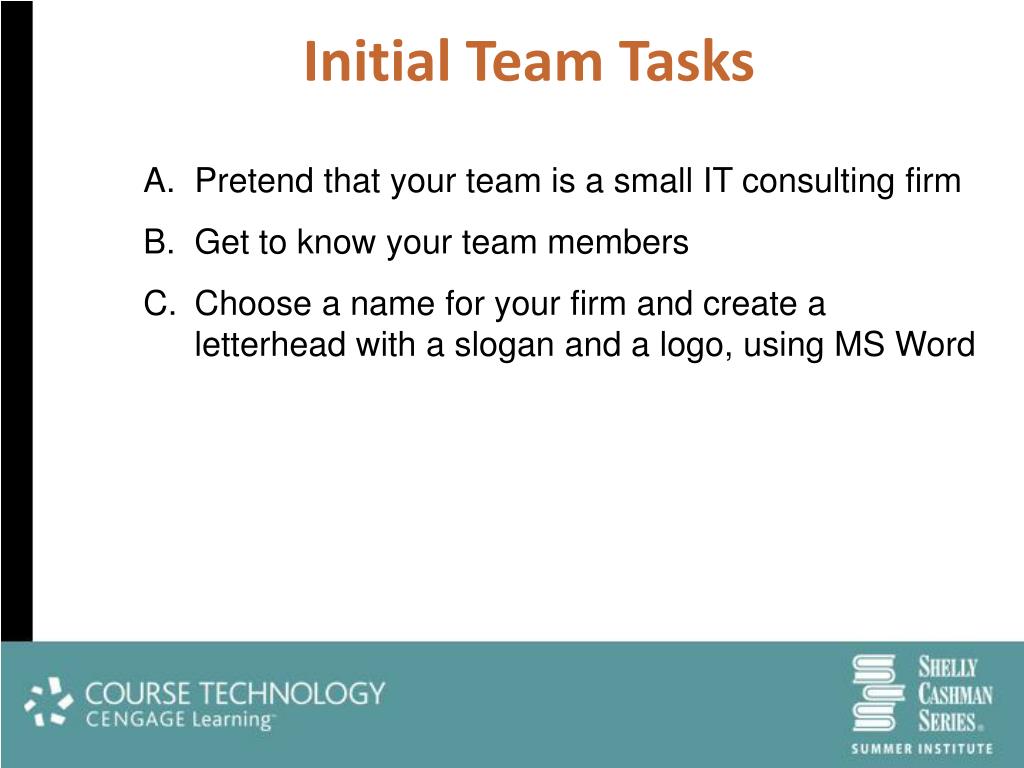 Initial Team Tasks

A. Pretend that your team is a small IT consulting firm

B. Get to know your team members

C. Choose a name for your firm and create a letterhead with a slogan and a logo, using MS Word

COURSE TECHNOLOGY
CENGAGE Learning™

SHELLY
CASHMAN
SERIES®
SUMMER INSTITUTE